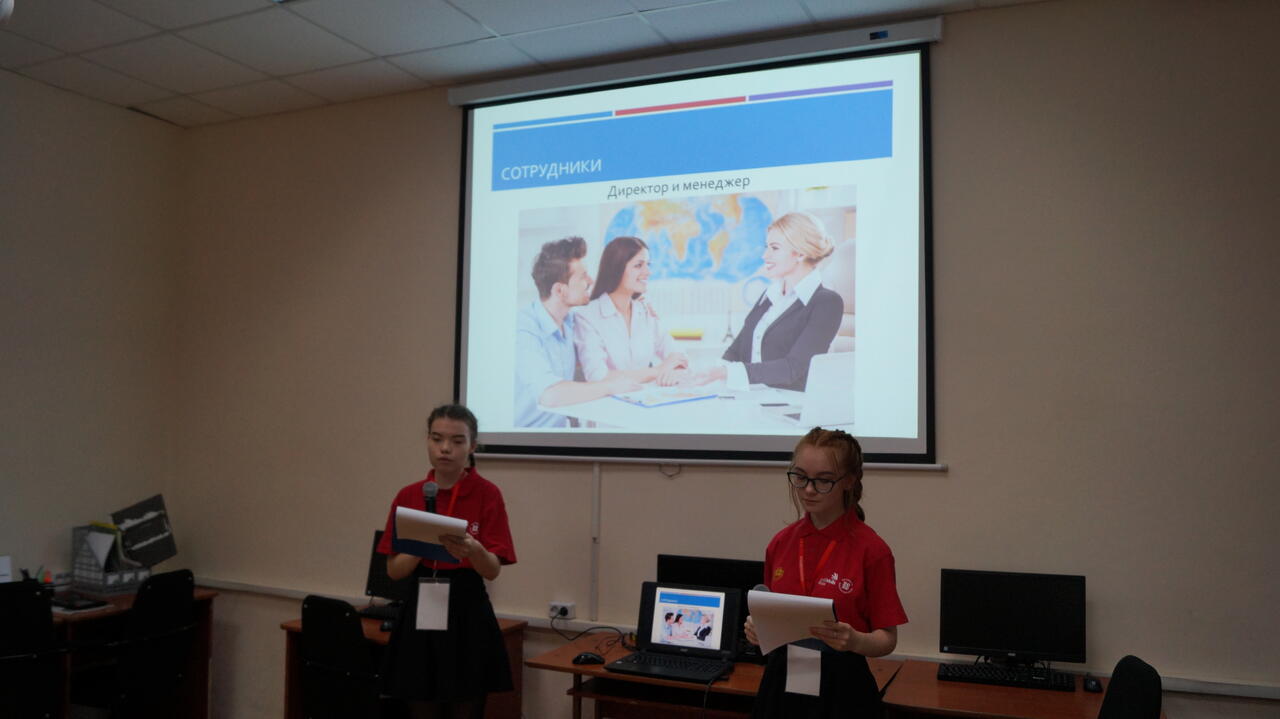 СОТРУДНИКИ
Директор и менеджер